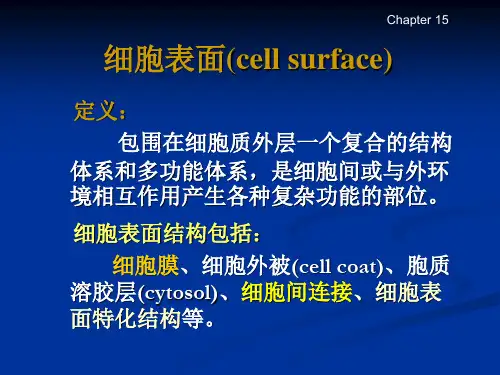 Chapter 15

细胞表面(cell surface)

定义：

包围在细胞质外层一个复合的结构体系和多功能体系，是细胞间或与外环境相互作用产生各种复杂功能的部位。

细胞表面结构包括：

细胞膜、细胞外被(cell coat)、胞质溶胶层(cytosol)、细胞间连接、细胞表面特化结构等。